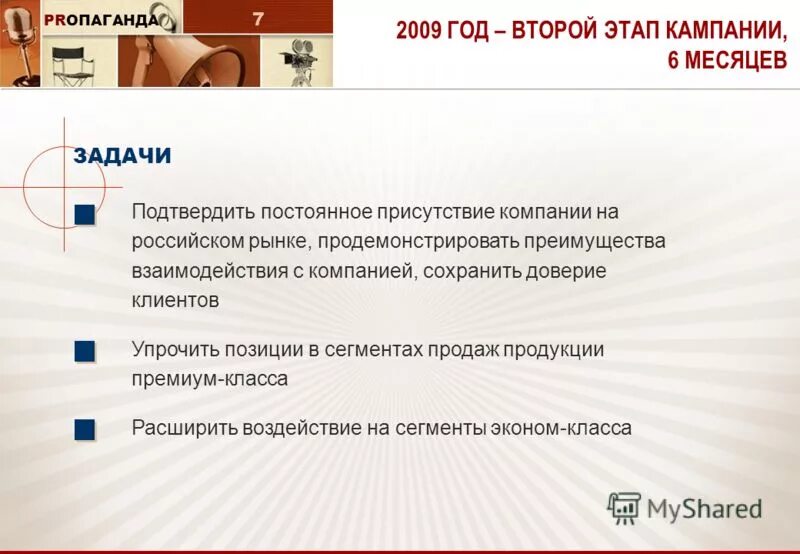 PRОПАГАНДА 7

2009 ГОД – ВТОРОЙ ЭТАП КАМПАНИИ, 6 МЕСЯЦЕВ

ЗАДАЧИ

Подтвердить постоянное присутствие компании на российском рынке, продемонстрировать преимущества взаимодействия с компанией, сохранить доверие клиентов

Упрочить позиции в сегментах продаж продукции премиум-класса

Расширить воздействие на сегменты эконом-класса

MyShared